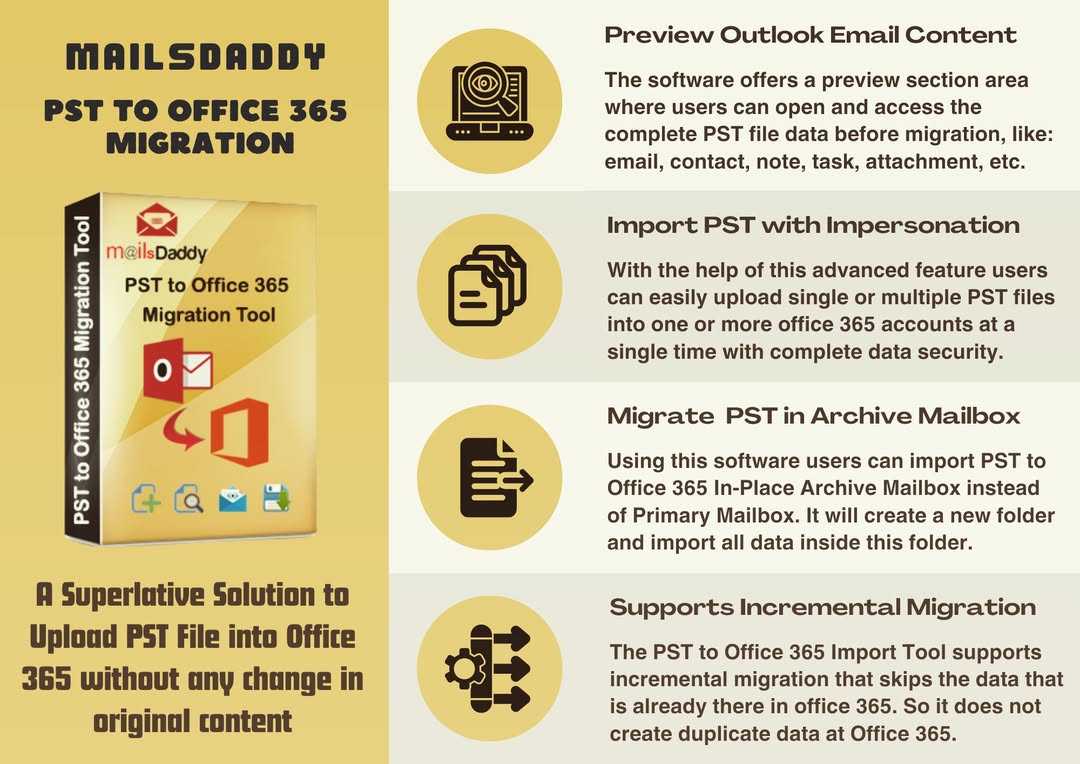 MAILSDADDY

PST TO OFFICE 365 MIGRATION

PST to Office 365 Migration Tool

m@ilsDaddy

PST to Office 365 Migration Tool

A Superlative Solution to Upload PST File into Office 365 without any change in original content

Preview Outlook Email Content

The software offers a preview section area where users can open and access the complete PST file data before migration, like: email, contact, note, task, attachment, etc.

Import PST with Impersonation

With the help of this advanced feature users can easily upload single or multiple PST files into one or more office 365 accounts at a single time with complete data security.

Migrate PST in Archive Mailbox

Using this software users can import PST to Office 365 In-Place Archive Mailbox instead of Primary Mailbox. It will create a new folder and import all data inside this folder.

Supports Incremental Migration

The PST to Office 365 Import Tool supports incremental migration that skips the data that is already there in office 365. So it does not create duplicate data at Office 365.